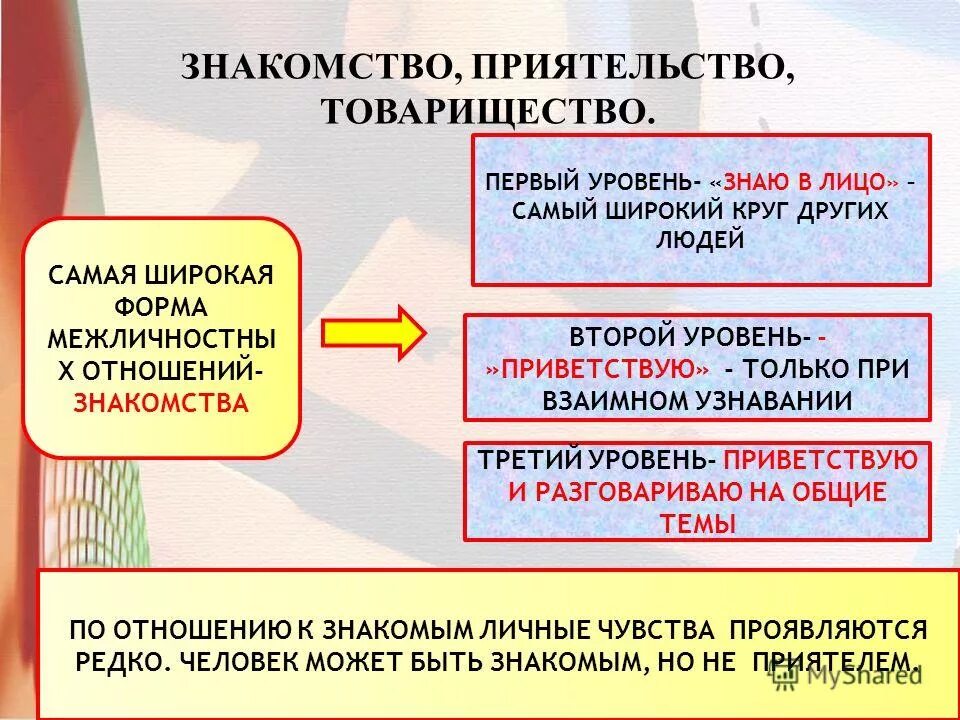 ЗНАКОМСТВО, ПРИЯТЕЛЬСТВО, ТОВАРИЩЕСТВО.

САМАЯ ШИРОКАЯ ФОРМА МЕЖЛИЧНОСТНЫ Х ОТНОШЕНИЙ- ЗНАКОМСТВА

ПЕРВЫЙ УРОВЕНЬ- «ЗНАЮ В ЛИЦО» – САМЫЙ ШИРОКИЙ КРУГ ДРУГИХ ЛЮДЕЙ

ВТОРОЙ УРОВЕНЬ- - »ПРИВЕТСТВУЮ» - ТОЛЬКО ПРИ ВЗАИМНОМ УЗНАВАНИИ

ТРЕТИЙ УРОВЕНЬ- ПРИВЕТСТВУЮ И РАЗГОВАРИВАЮ НА ОБЩИЕ ТЕМЫ

ПО ОТНОШЕНИЮ К ЗНАКОМЫМ ЛИЧНЫЕ ЧУВСТВА ПРОЯВЛЯЮТСЯ РЕДКО. ЧЕЛОВЕК МОЖЕТ БЫТЬ ЗНАКОМЫМ, НО НЕ ПРИЯТЕЛЕМ.

MyShared